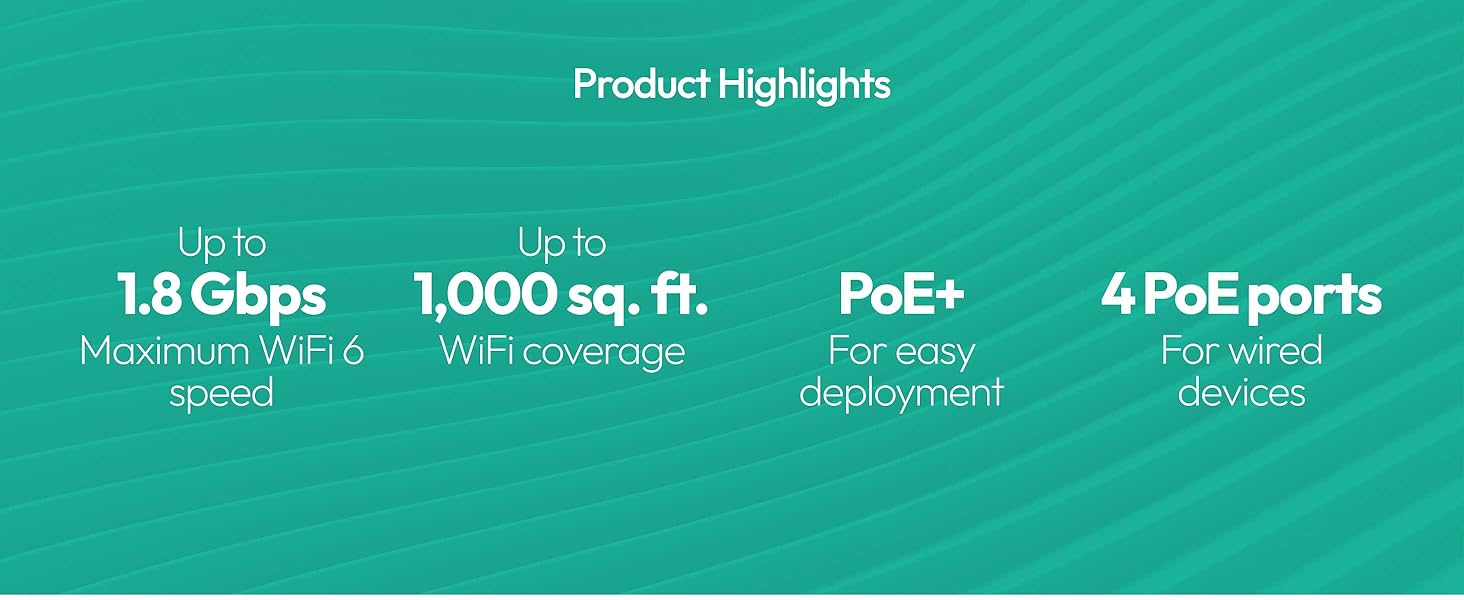 Product Highlights

Up to
1.8 Gbps
Maximum WiFi 6 speed

Up to
1,000 sq. ft.
WiFi coverage

PoE+
For easy deployment

4 PoE ports
For wired devices